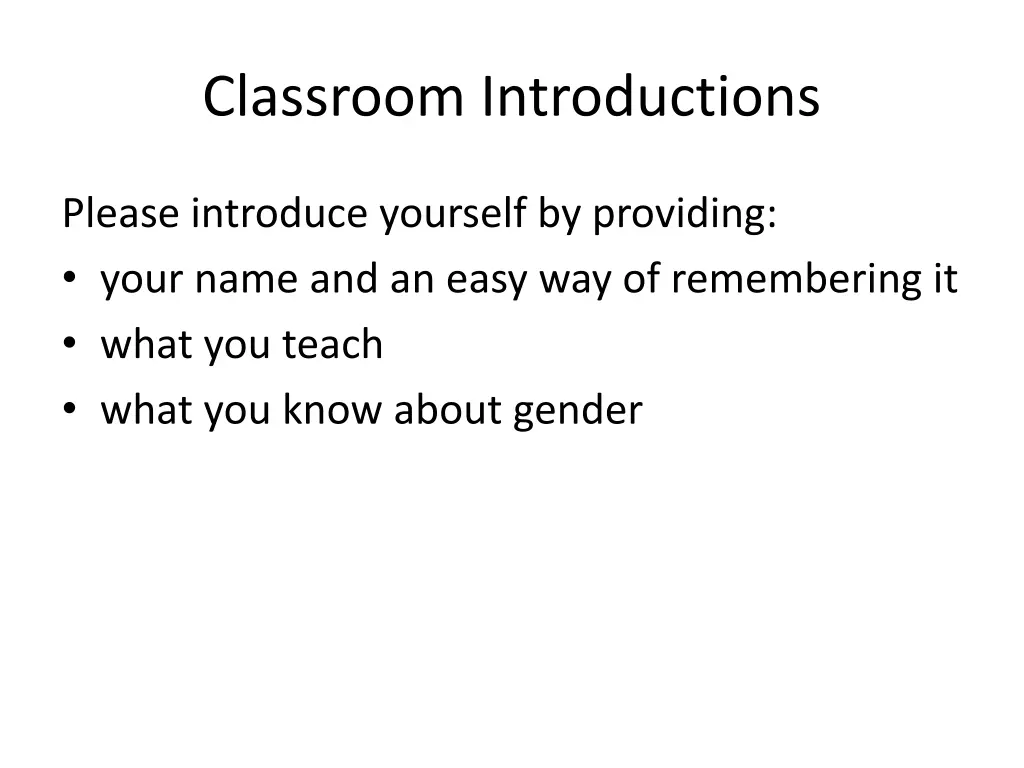 Classroom Introductions

Please introduce yourself by providing:
• your name and an easy way of remembering it
• what you teach
• what you know about gender